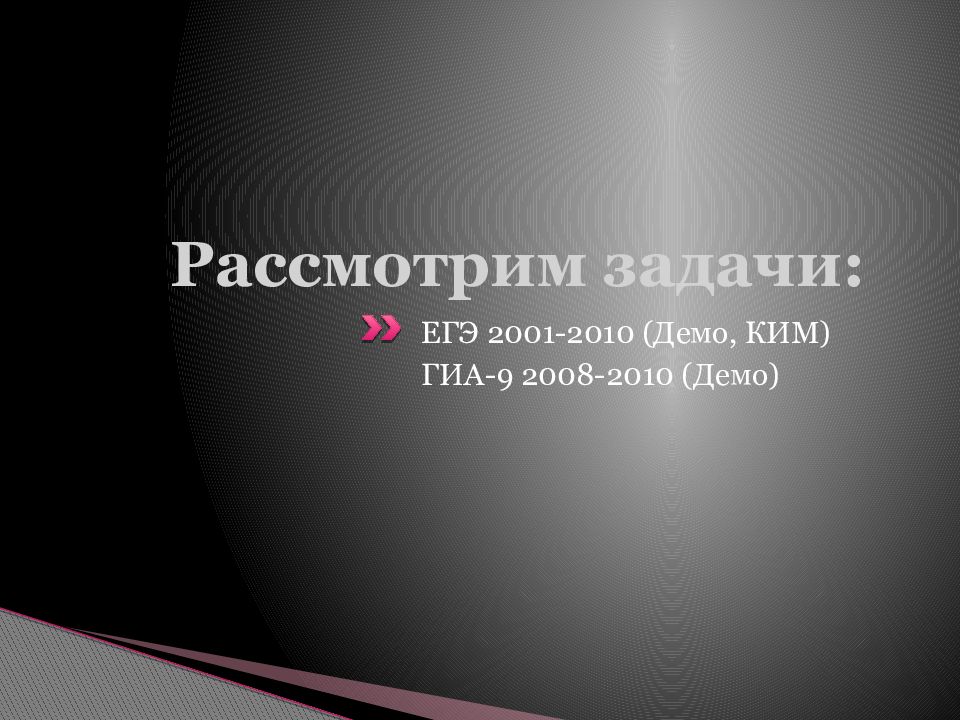 Рассмотрим задачи:

ЕГЭ 2001-2010 (Демо, КИМ)
ГИА-9 2008-2010 (Демо)